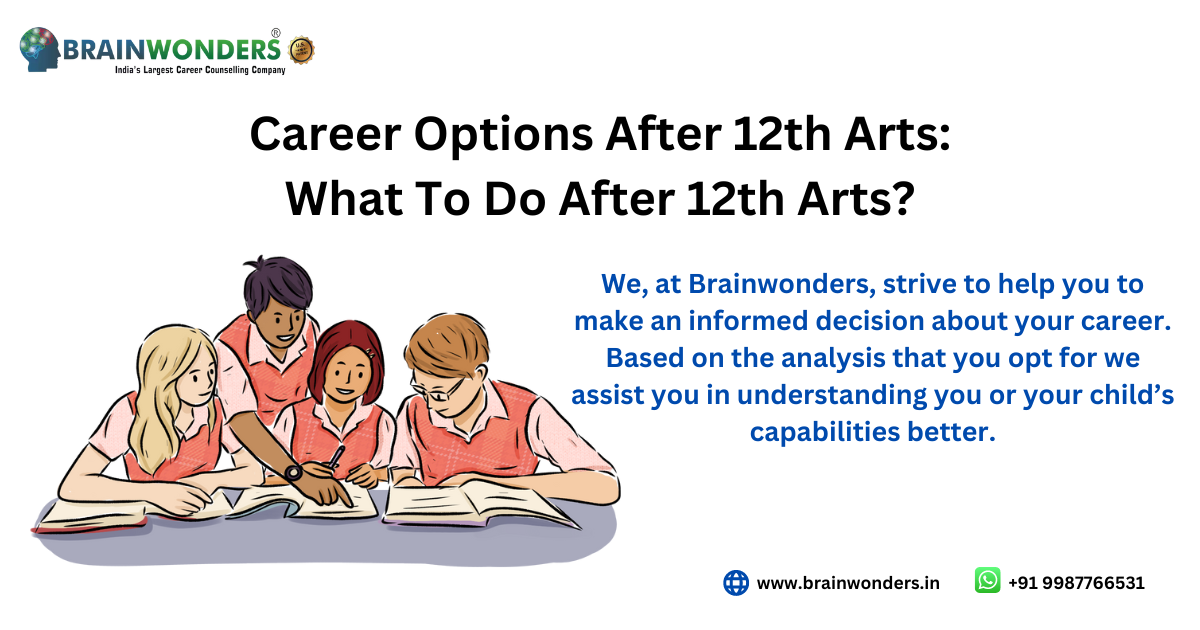 BRAINWONDERS®
India's Largest Career Counselling Company

Career Options After 12th Arts:
What To Do After 12th Arts?

We, at Brainwonders, strive to help you to make an informed decision about your career. Based on the analysis that you opt for we assist you in understanding you or your child's capabilities better.

www.brainwonders.in

+91 9987766531